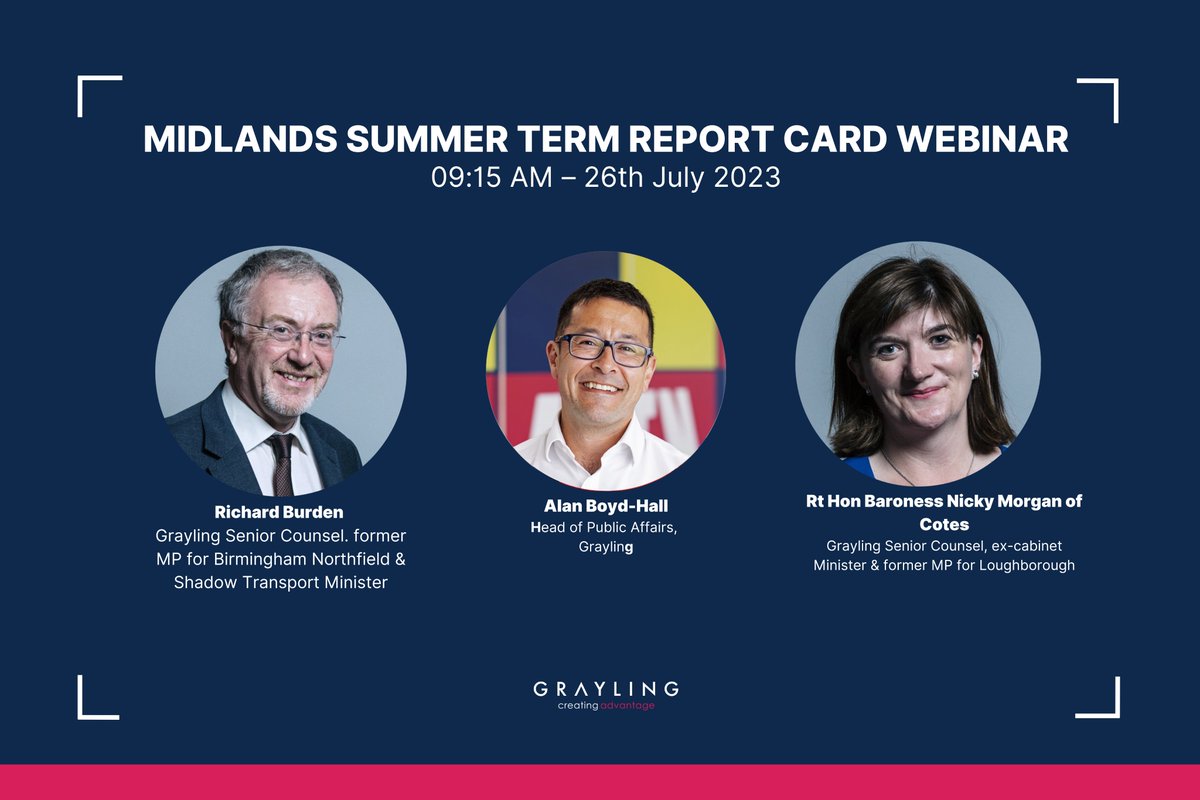 MIDLANDS SUMMER TERM REPORT CARD WEBINAR
09:15 AM – 26th July 2023

Richard Burden
Grayling Senior Counsel. former MP for Birmingham Northfield & Shadow Transport Minister

Alan Boyd-Hall
Head of Public Affairs, Grayling

Rt Hon Baroness Nicky Morgan of Cotes
Grayling Senior Counsel, ex-cabinet Minister & former MP for Loughborough

GRAYLING
creating advantage